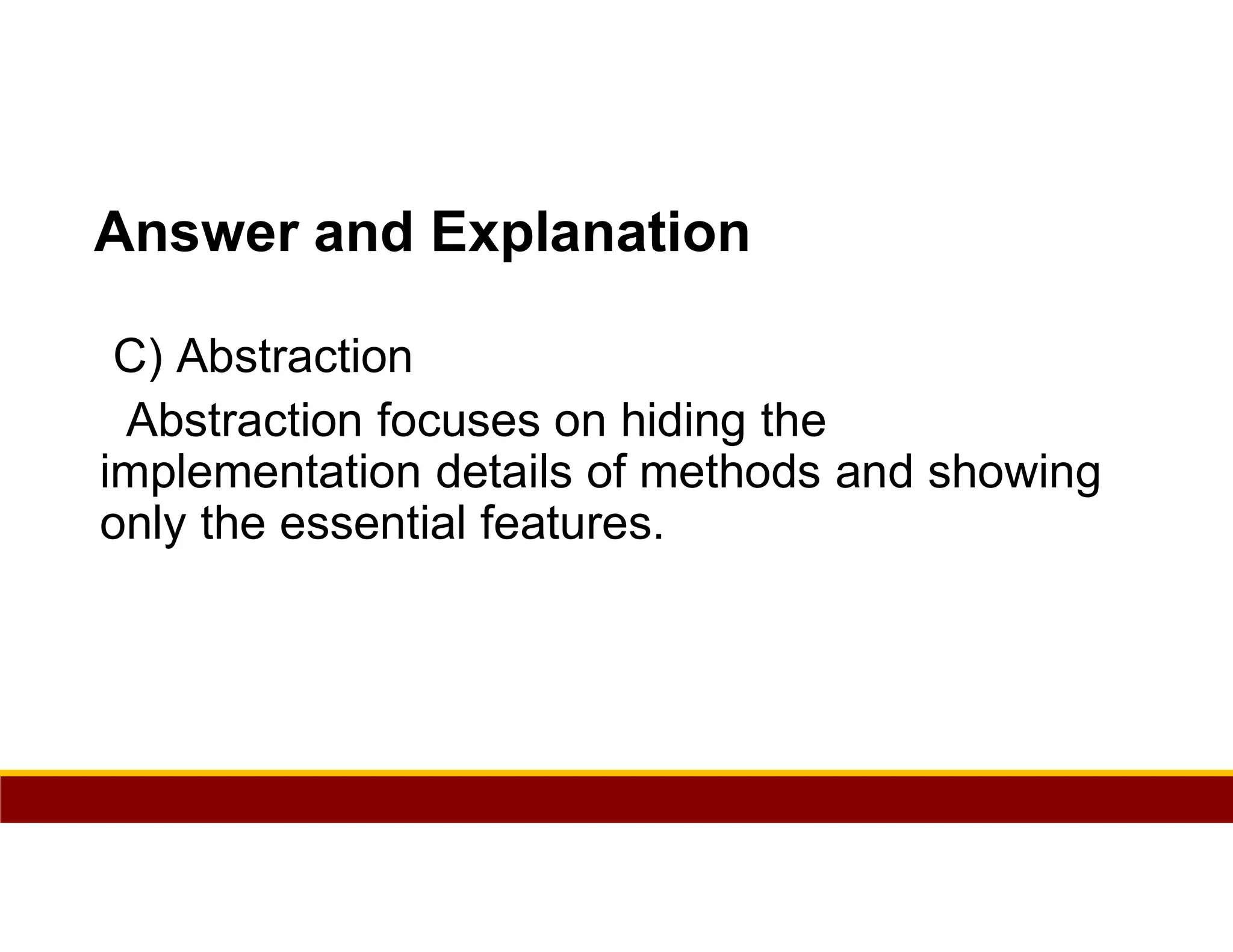 Answer and Explanation

C) Abstraction

Abstraction focuses on hiding the implementation details of methods and showing only the essential features.